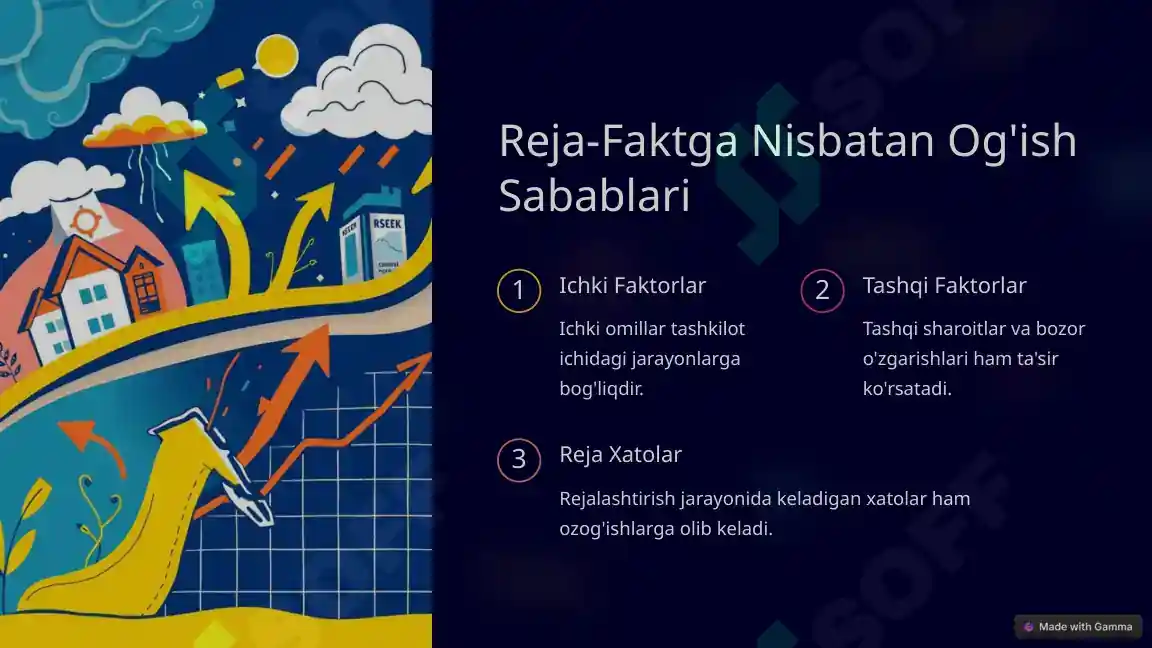 RSEEK

Reja-Faktga Nisbatan Og'ish Sabablari

1 Ichki Faktorlar

Ichki omillar tashkilot ichidagi jarayonlarga bog'liqdir.

2 Tashqi Faktorlar

Tashqi sharoitlar va bozor o'zgarishlari ham ta'sir ko'rsatadi.

3 Reja Xatolar

Rejalashtirish jarayonida keladigan xatolar ham ozog'ishlarga olib keladi.

SOFF

Made with Gamma